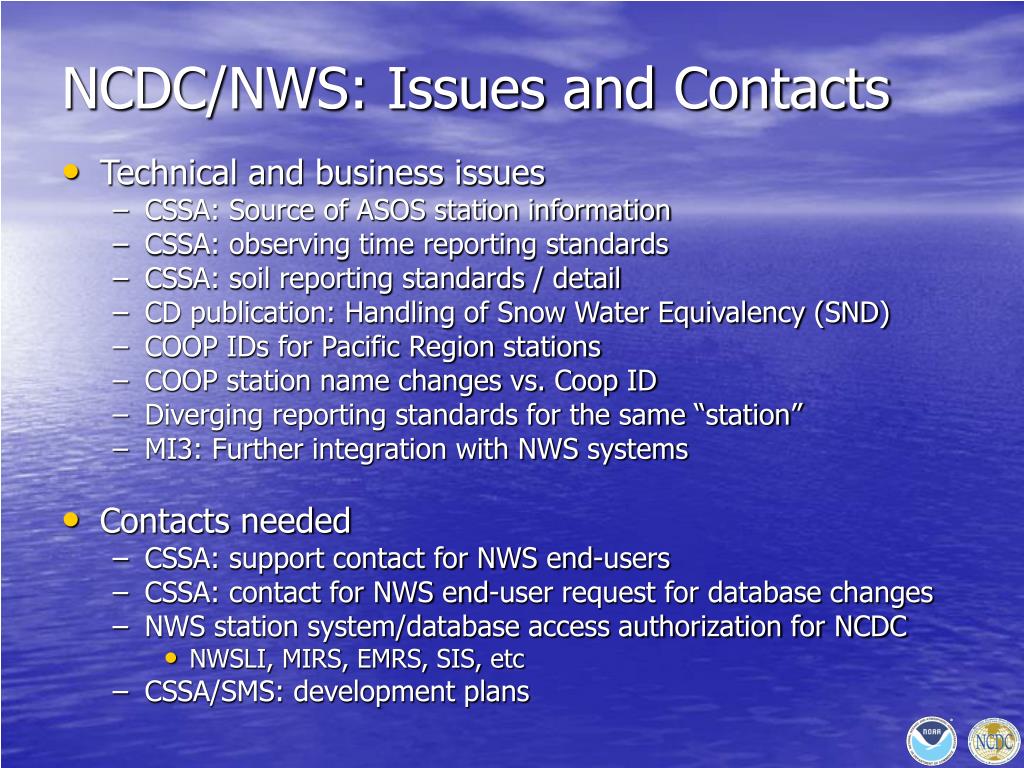 NCDC/NWS: Issues and Contacts

• Technical and business issues
– CSSA: Source of ASOS station information
– CSSA: observing time reporting standards
– CSSA: soil reporting standards / detail
– CD publication: Handling of Snow Water Equivalency (SND)
– COOP IDs for Pacific Region stations
– COOP station name changes vs. Coop ID
– Diverging reporting standards for the same “station”
– MI3: Further integration with NWS systems

• Contacts needed
– CSSA: support contact for NWS end-users
– CSSA: contact for NWS end-user request for database changes
– NWS station system/database access authorization for NCDC
• NWSLI, MIRS, EMRS, SIS, etc
– CSSA/SMS: development plans

NOAA

NCDC